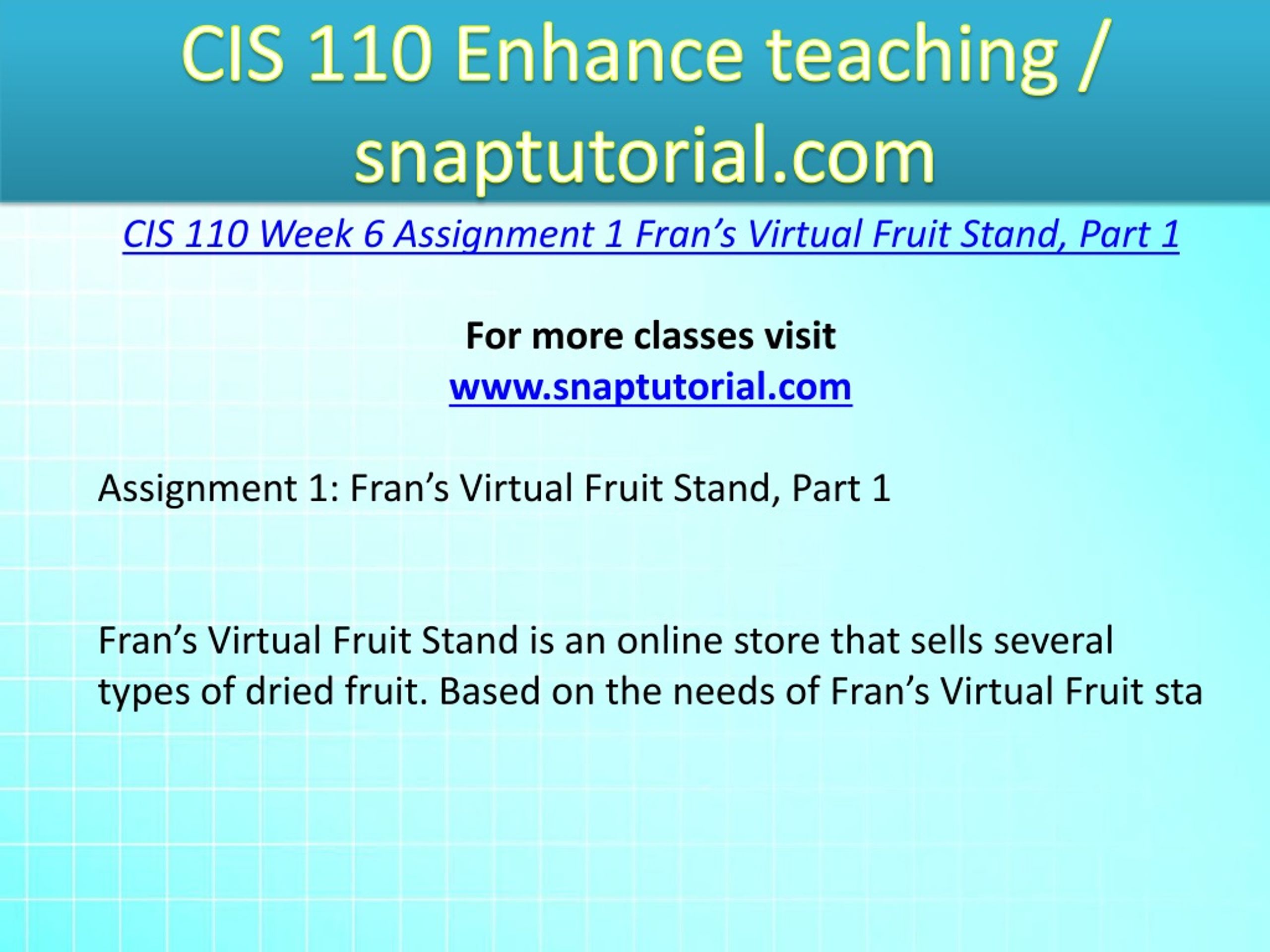 CIS 110 Enhance teaching / snaptutorial.com

CIS 110 Week 6 Assignment 1 Fran’s Virtual Fruit Stand, Part 1

For more classes visit
www.snaptutorial.com

Assignment 1: Fran’s Virtual Fruit Stand, Part 1

Fran’s Virtual Fruit Stand is an online store that sells several types of dried fruit. Based on the needs of Fran’s Virtual Fruit sta